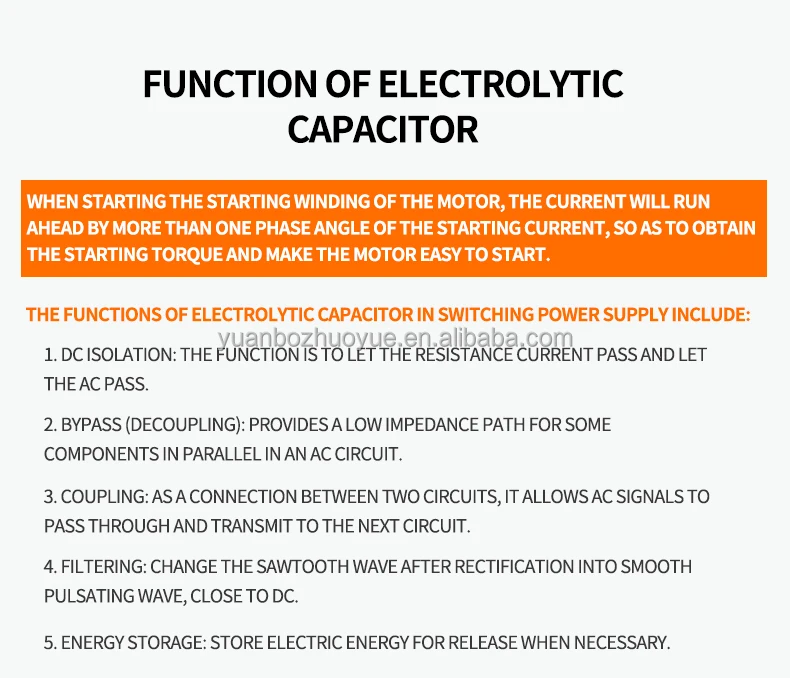 FUNCTION OF ELECTROLYTIC CAPACITOR

WHEN STARTING THE STARTING WINDING OF THE MOTOR, THE CURRENT WILL RUN AHEAD BY MORE THAN ONE PHASE ANGLE OF THE STARTING CURRENT, SO AS TO OBTAIN THE STARTING TORQUE AND MAKE THE MOTOR EASY TO START.

THE FUNCTIONS OF ELECTROLYTIC CAPACITOR IN SWITCHING POWER SUPPLY INCLUDE:

yuanbozhuoyue.en.alibaba.com

1. DC ISOLATION: THE FUNCTION IS TO LET THE RESISTANCE CURRENT PASS AND LET THE AC PASS.

2. BYPASS (DECOUPLING): PROVIDES A LOW IMPEDANCE PATH FOR SOME COMPONENTS IN PARALLEL IN AN AC CIRCUIT.

3. COUPLING: AS A CONNECTION BETWEEN TWO CIRCUITS, IT ALLOWS AC SIGNALS TO PASS THROUGH AND TRANSMIT TO THE NEXT CIRCUIT.

4. FILTERING: CHANGE THE SAWTOOTH WAVE AFTER RECTIFICATION INTO SMOOTH PULSATING WAVE, CLOSE TO DC.

5. ENERGY STORAGE: STORE ELECTRIC ENERGY FOR RELEASE WHEN NECESSARY.